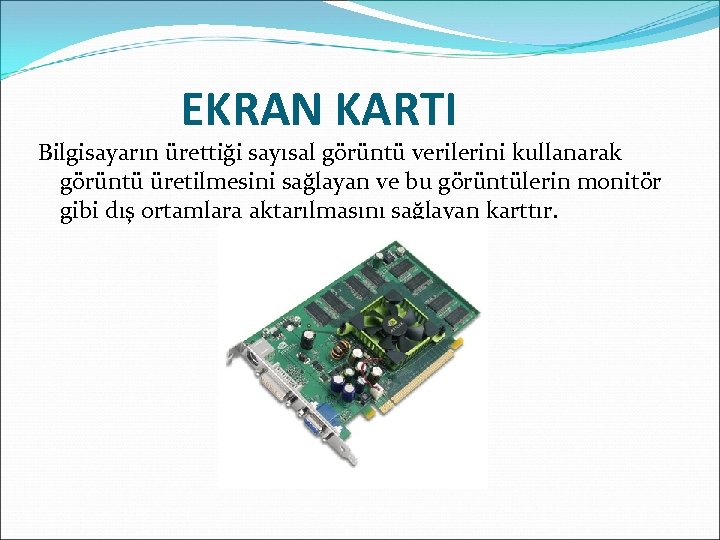 EKRAN KARTI

Bilgisayarın ürettiği sayısal görüntü verilerini kullanarak görüntü üretilmesini sağlayan ve bu görüntülerin monitör gibi dış ortamlara aktarılmasını sağlayan karttır.